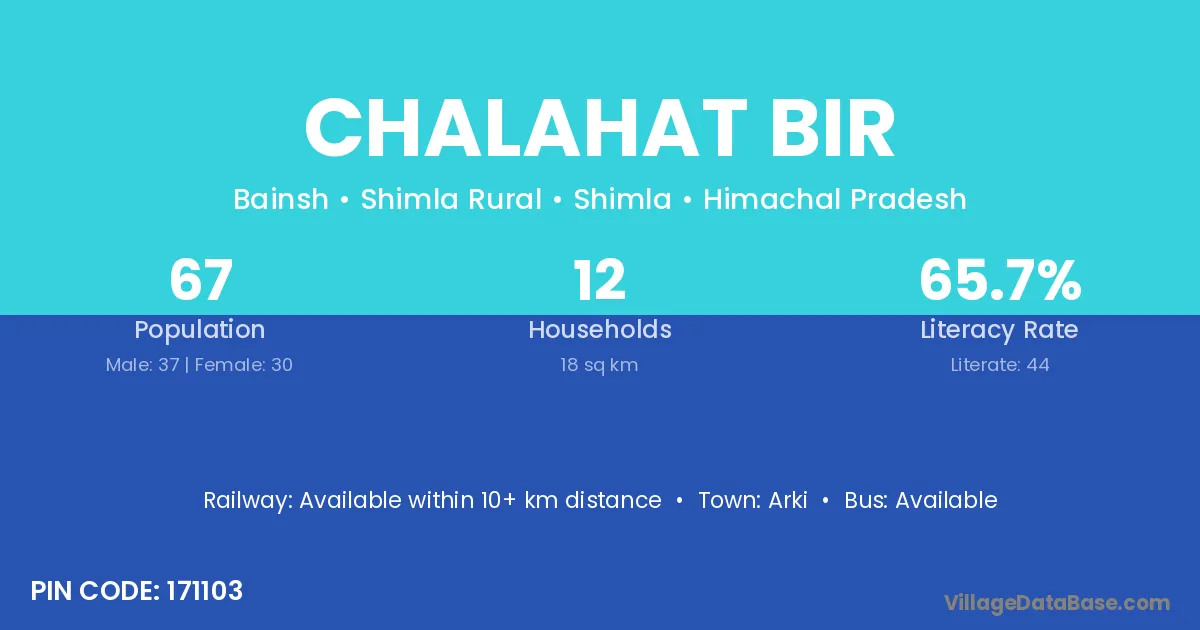 CHALAHAT BIR

Bainsh • Shimla Rural • Shimla • Himachal Pradesh

67
Population
Male: 37 | Female: 30

12
Households
18 sq km

65.7%
Literacy Rate
Literate: 44

Railway: Available within 10+ km distance • Town: Arki • Bus: Available

PIN CODE: 171103

VillageDataBase.com